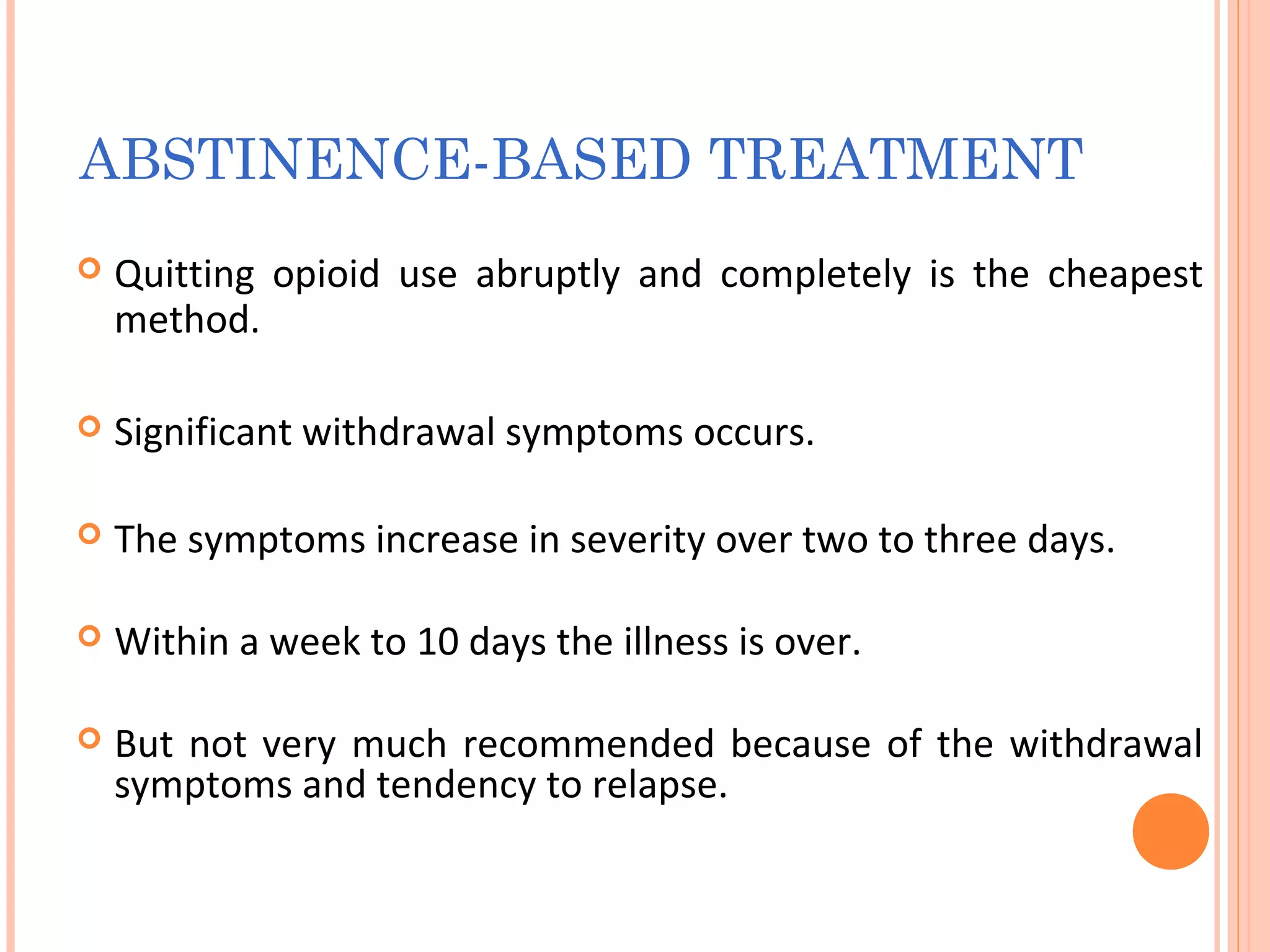 ABSTINENCE-BASED TREATMENT

Quitting opioid use abruptly and completely is the cheapest method.

Significant withdrawal symptoms occurs.

The symptoms increase in severity over two to three days.

Within a week to 10 days the illness is over.

But not very much recommended because of the withdrawal symptoms and tendency to relapse.